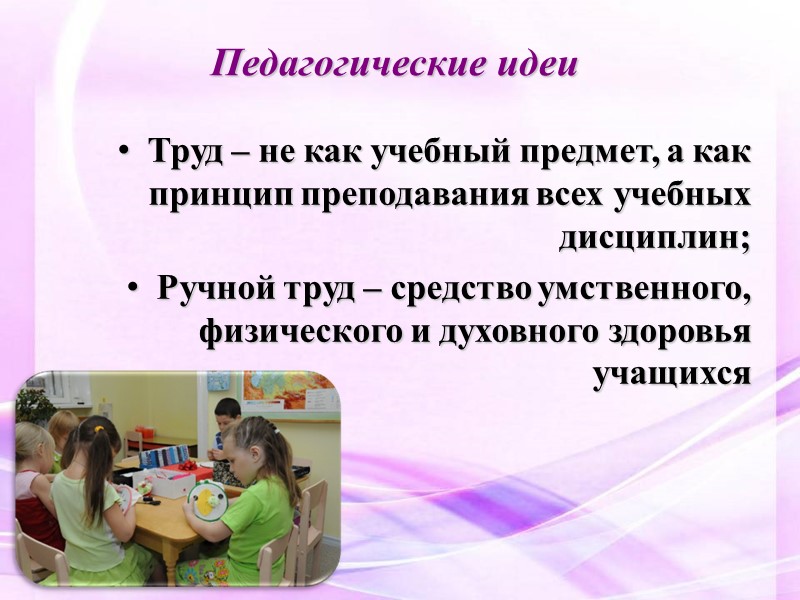 Педагогические идеи

• Труд – не как учебный предмет, а как принцип преподавания всех учебных дисциплин;

• Ручной труд – средство умственного, физического и духовного здоровья учащихся